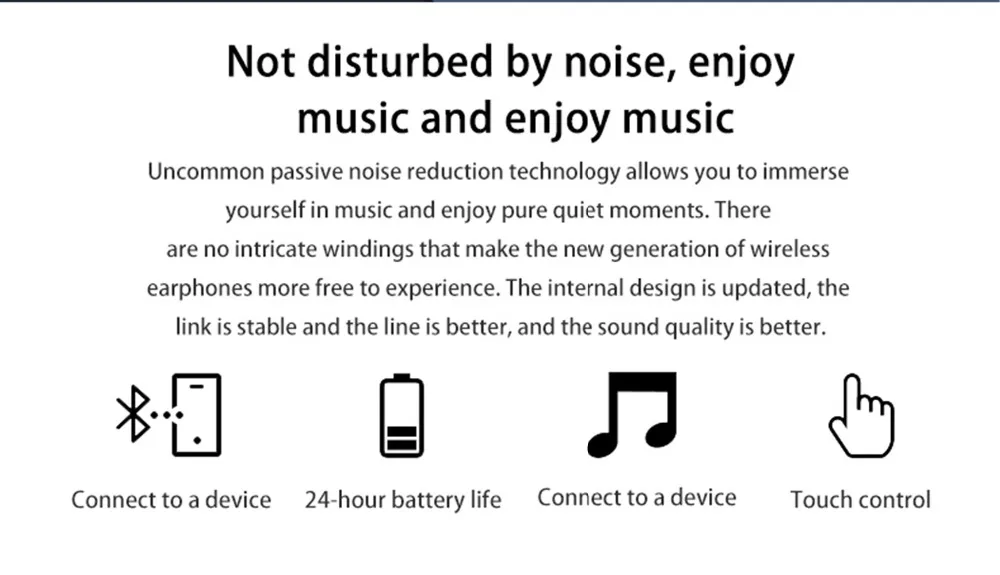 Not disturbed by noise, enjoy music and enjoy music

Uncommon passive noise reduction technology allows you to immerse yourself in music and enjoy pure quiet moments. There are no intricate windings that make the new generation of wireless earphones more free to experience. The internal design is updated, the link is stable and the line is better, and the sound quality is better.

Connect to a device

24-hour battery life

Connect to a device

Touch control